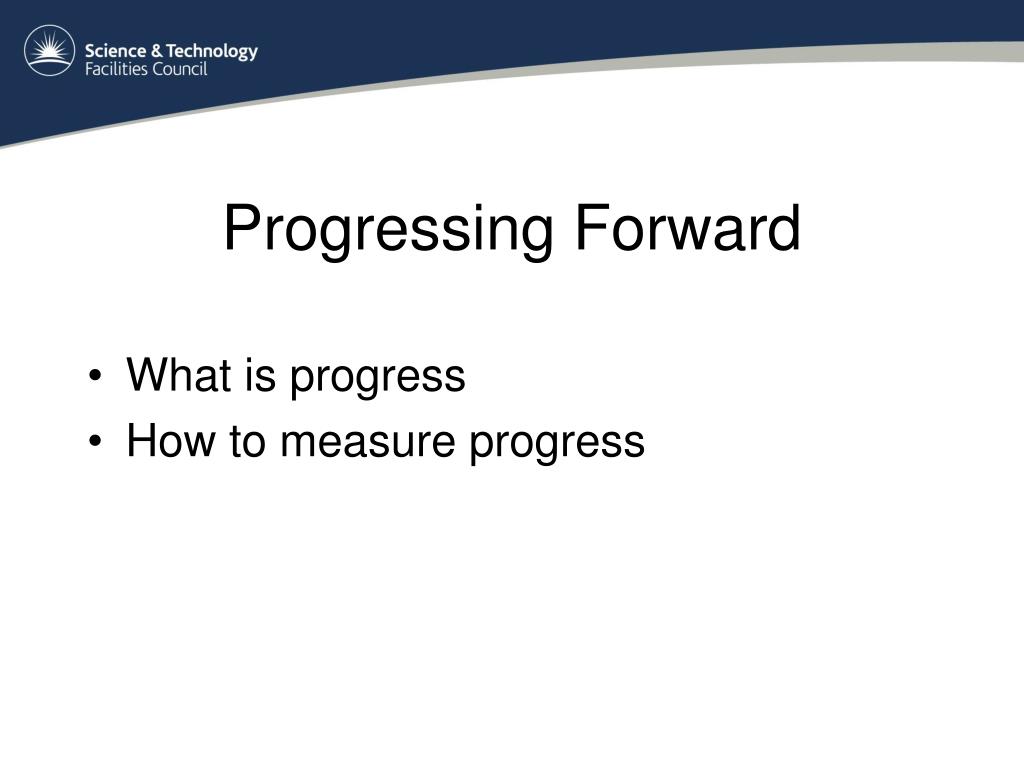 Science & Technology
Facilities Council

Progressing Forward

• What is progress
• How to measure progress